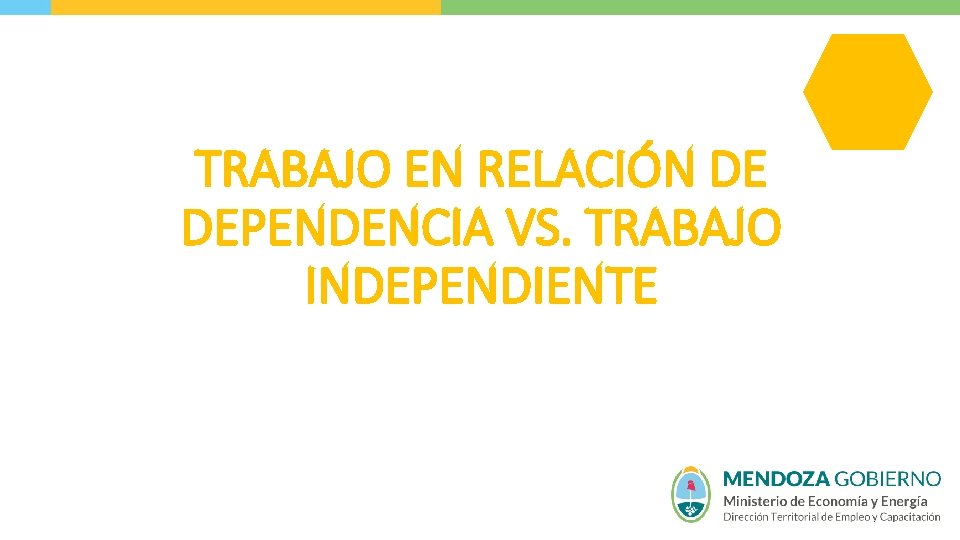 TRABAJO EN RELACIÓN DE DEPENDENCIA VS. TRABAJO INDEPENDIENTE

MENDOZA GOBIERNO
Ministerio de Economía y Energía
Dirección Territorial de Empleo y Capacitación